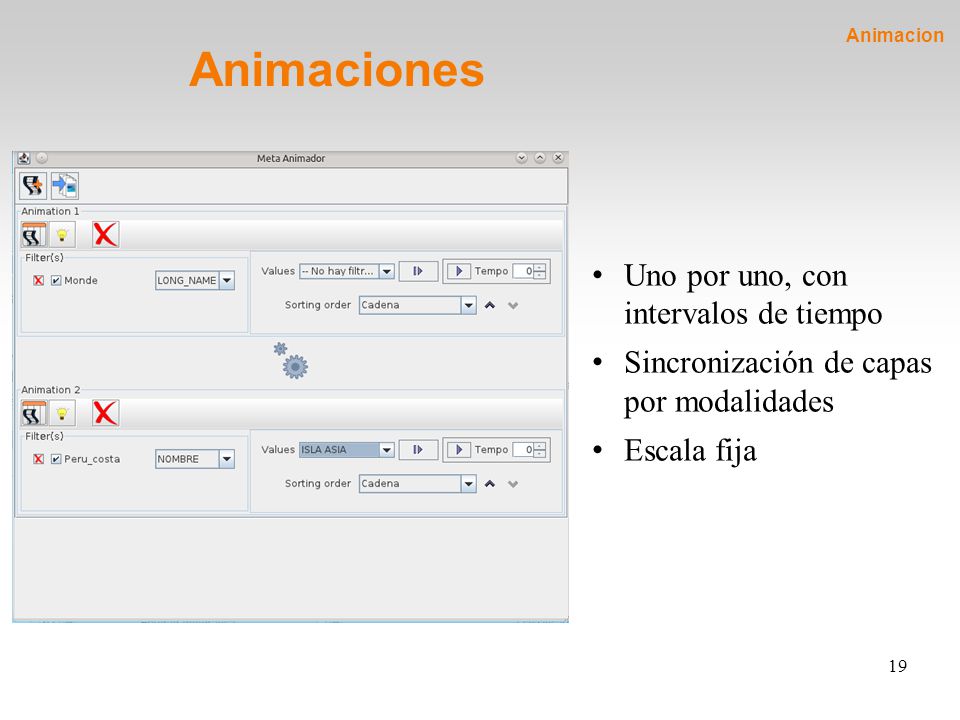 Animacion

Animaciones

Meta Animador

Animation 1

Filter(s)

Monde

LONG_NAME

Values -- No hay filtr...

Tempo 0

Sorting order Cadena

Animation 2

Filter(s)

Peru_costa

NOMBRE

Values ISLA ASIA

Tempo 0

Sorting order Cadena

• Uno por uno, con intervalos de tiempo
• Sincronización de capas por modalidades
• Escala fija

19